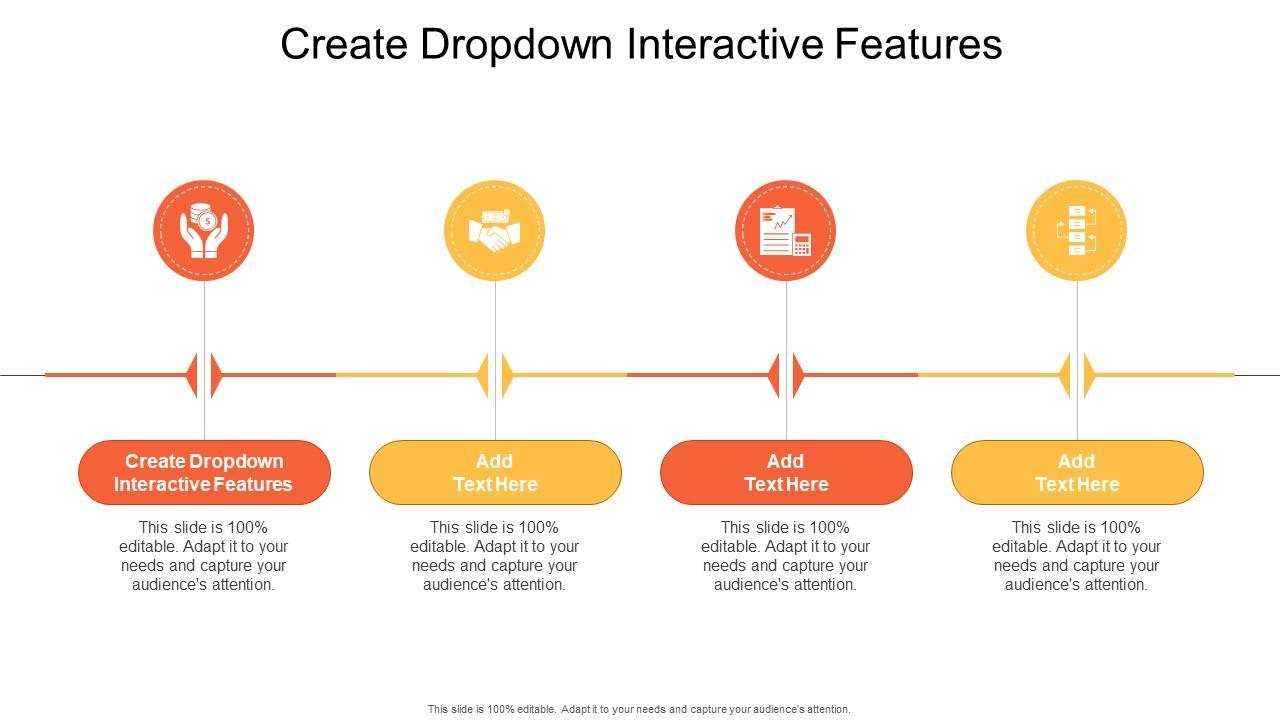 Create Dropdown Interactive Features

Create Dropdown Interactive Features

This slide is 100% editable. Adapt it to your needs and capture your audience's attention.

Add Text Here

This slide is 100% editable. Adapt it to your needs and capture your audience's attention.

Add Text Here

This slide is 100% editable. Adapt it to your needs and capture your audience's attention.

Add Text Here

This slide is 100% editable. Adapt it to your needs and capture your audience's attention.

This slide is 100% editable. Adapt it to your needs and capture your audience's attention.